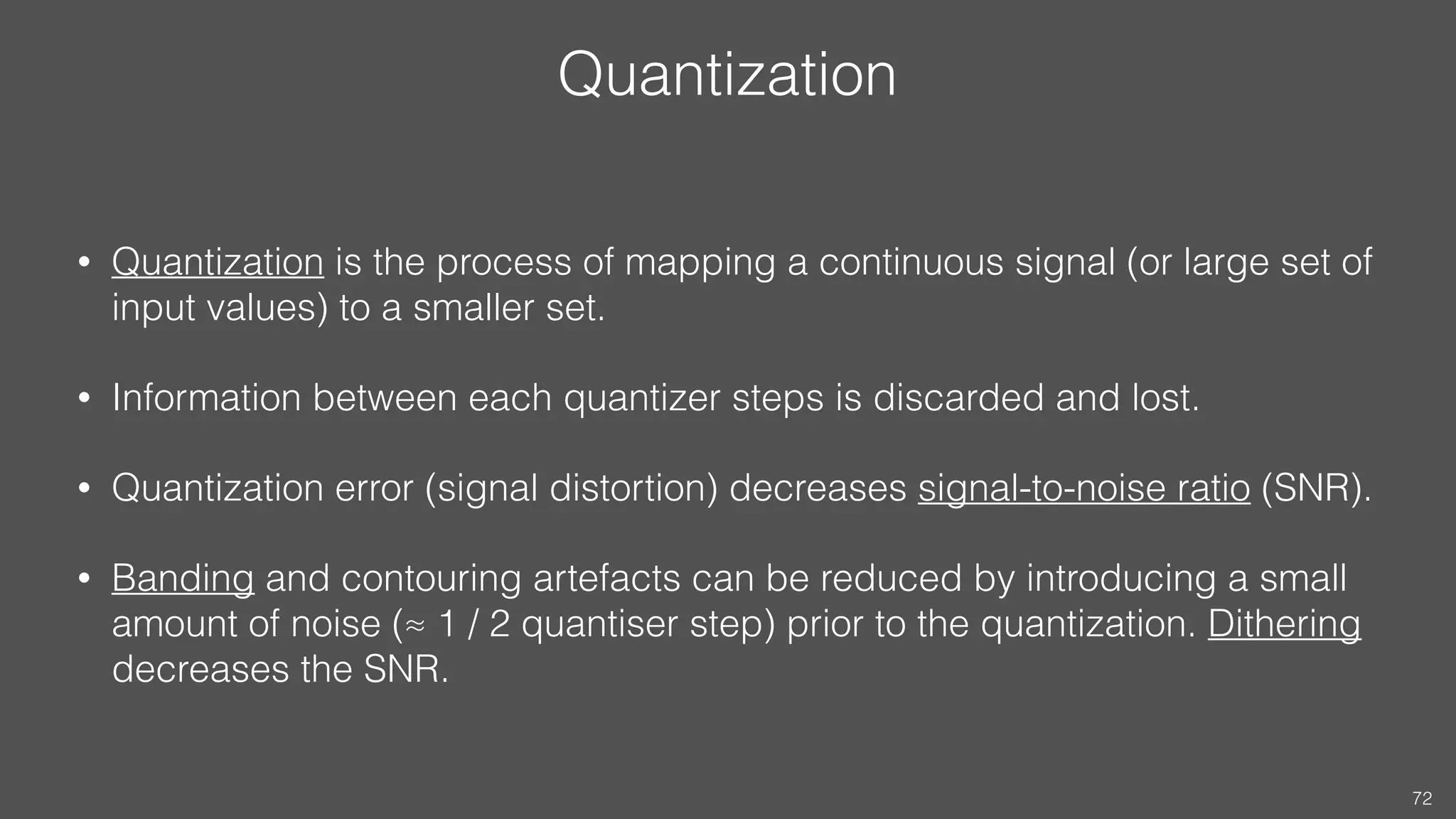 Quantization

• Quantization is the process of mapping a continuous signal (or large set of input values) to a smaller set.

• Information between each quantizer steps is discarded and lost.

• Quantization error (signal distortion) decreases signal-to-noise ratio (SNR).

• Banding and contouring artefacts can be reduced by introducing a small amount of noise ($\approx$ 1 / 2 quantiser step) prior to the quantization. Dithering decreases the SNR.

72